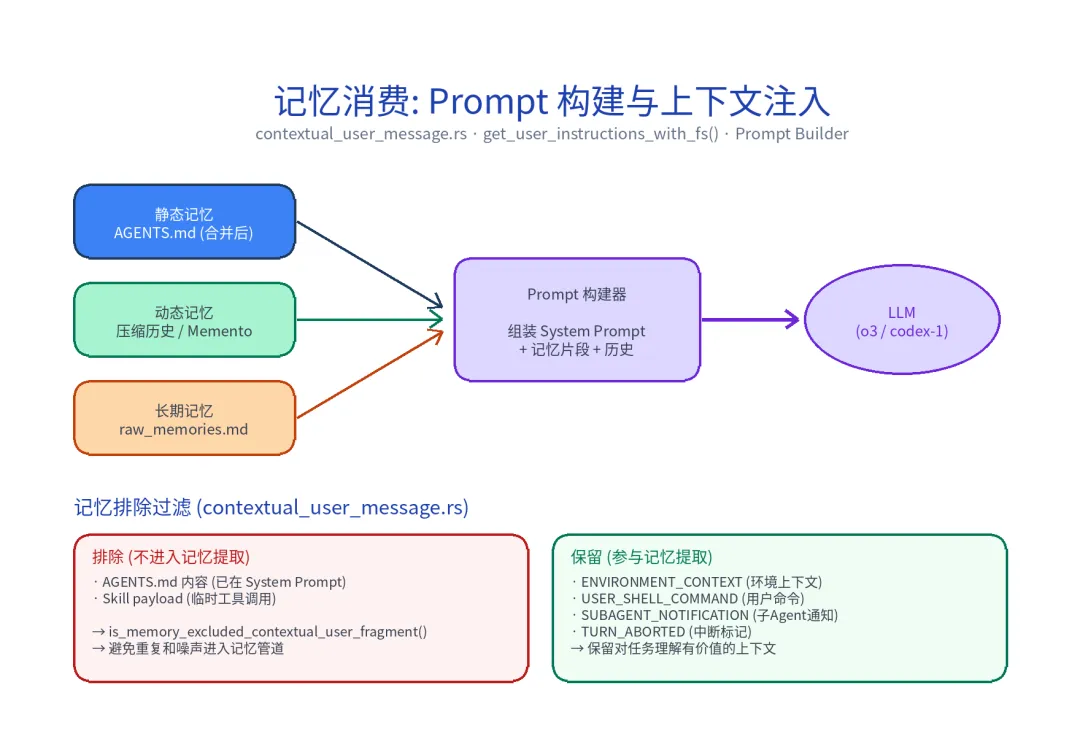 记忆消费: Prompt 构建与上下文注入

contextual_user_message.rs · get_user_instructions_with_fs() · Prompt Builder

静态记忆
AGENTS.md (合并后)

动态记忆
压缩历史 / Memento

长期记忆
raw_memories.md

Prompt 构建器

组装 System Prompt
+ 记忆片段 + 历史

LLM
(o3 / codex-1)

记忆排除过滤 (contextual_user_message.rs)

排除 (不进入记忆提取)

· AGENTS.md 内容 (已在 System Prompt)
· Skill payload (临时工具调用)

→ is_memory_excluded_contextual_user_fragment()
→ 避免重复和噪声进入记忆管道

保留 (参与记忆提取)

· ENVIRONMENT_CONTEXT (环境上下文)
· USER_SHELL_COMMAND (用户命令)
· SUBAGENT_NOTIFICATION (子Agent通知)
· TURN_ABORTED (中断标记)
→ 保留对任务理解有价值的上下文